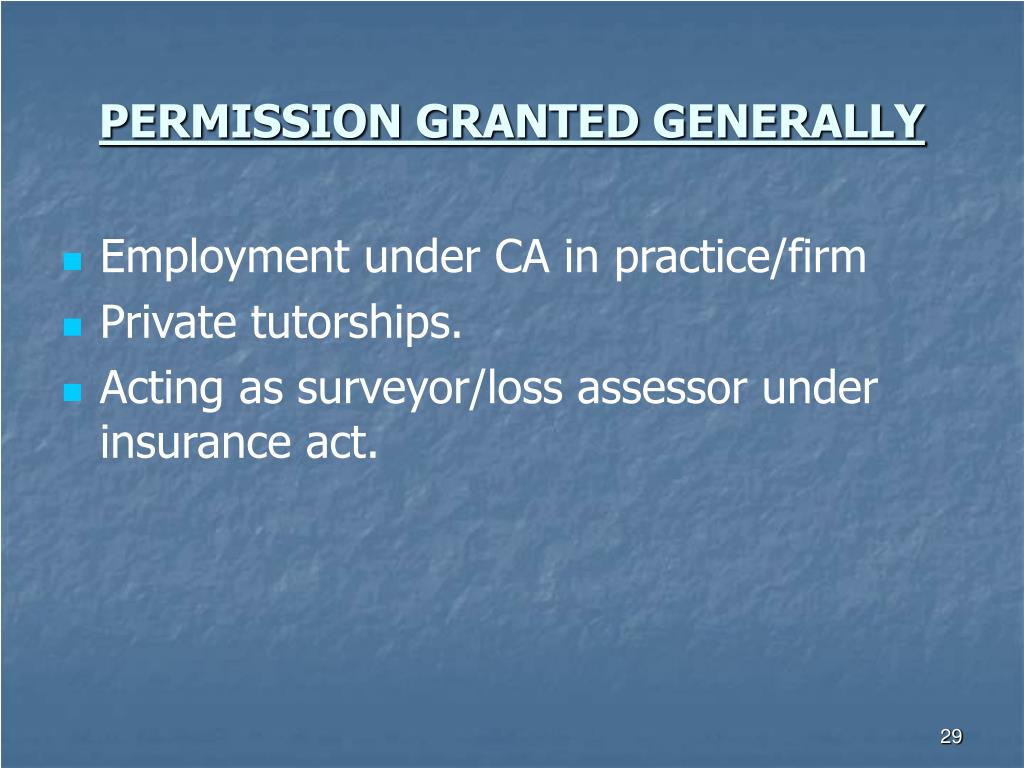 PERMISSION GRANTED GENERALLY

- Employment under CA in practice/firm
- Private tutorships.
- Acting as surveyor/loss assessor under insurance act.

29